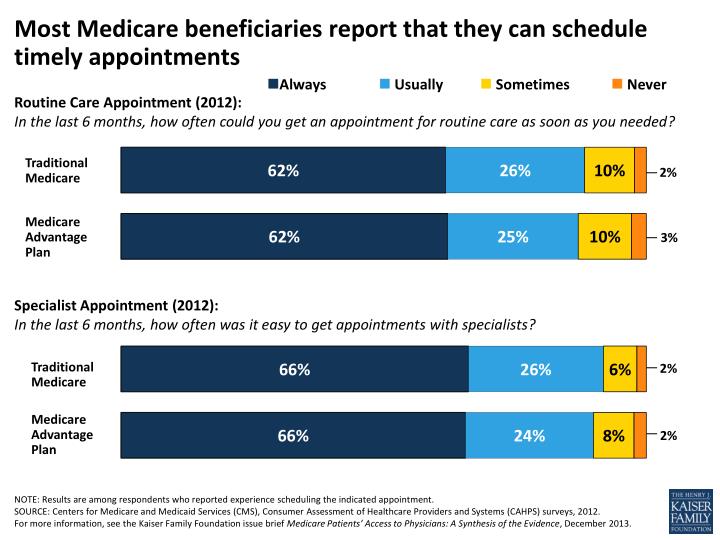 Most Medicare beneficiaries report that they can schedule timely appointments

Always Usually Sometimes Never

Routine Care Appointment (2012):
In the last 6 months, how often could you get an appointment for routine care as soon as you needed?

Traditional Medicare 62% 26% 10% 2%

Medicare Advantage Plan 62% 25% 10% 3%

Specialist Appointment (2012):
In the last 6 months, how often was it easy to get appointments with specialists?

Traditional Medicare 66% 26% 6% 2%

Medicare Advantage Plan 66% 24% 8% 2%

NOTE: Results are among respondents who reported experience scheduling the indicated appointment.
SOURCE: Centers for Medicare and Medicaid Services (CMS), Consumer Assessment of Healthcare Providers and Systems (CAHPS) surveys, 2012.
For more information, see the Kaiser Family Foundation issue brief Medicare Patients' Access to Physicians: A Synthesis of the Evidence, December 2013.

THE HENRY J. KAISER FAMILY FOUNDATION